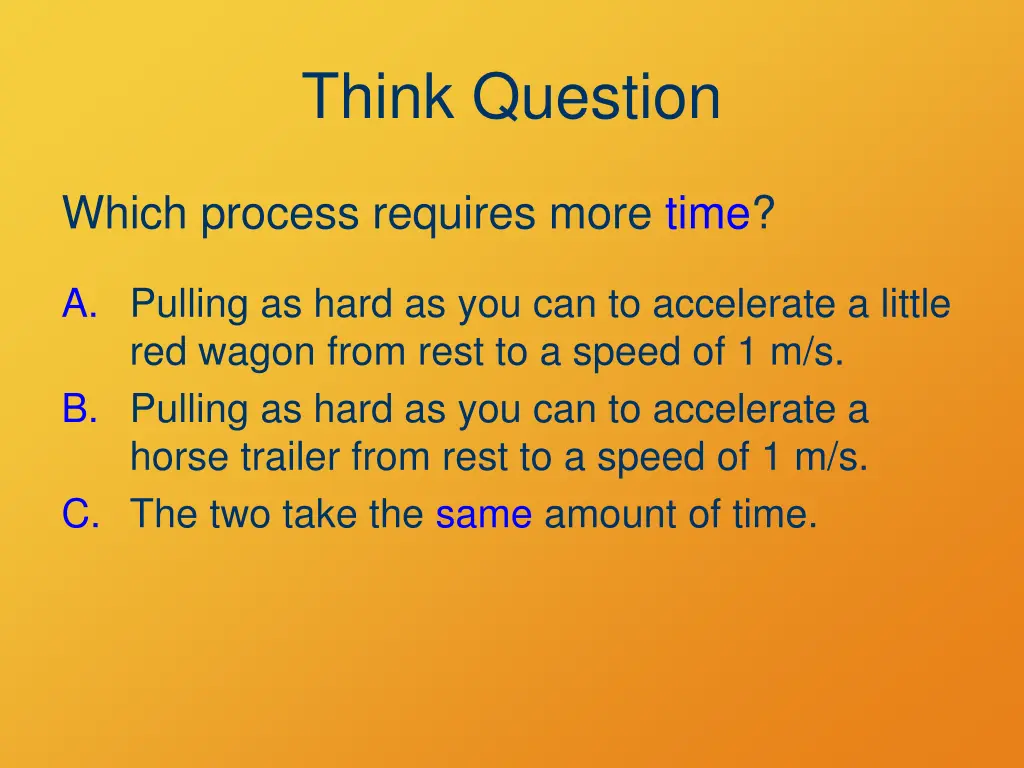 Think Question

Which process requires more time?

A. Pulling as hard as you can to accelerate a little red wagon from rest to a speed of 1 m/s.
B. Pulling as hard as you can to accelerate a horse trailer from rest to a speed of 1 m/s.
C. The two take the same amount of time.